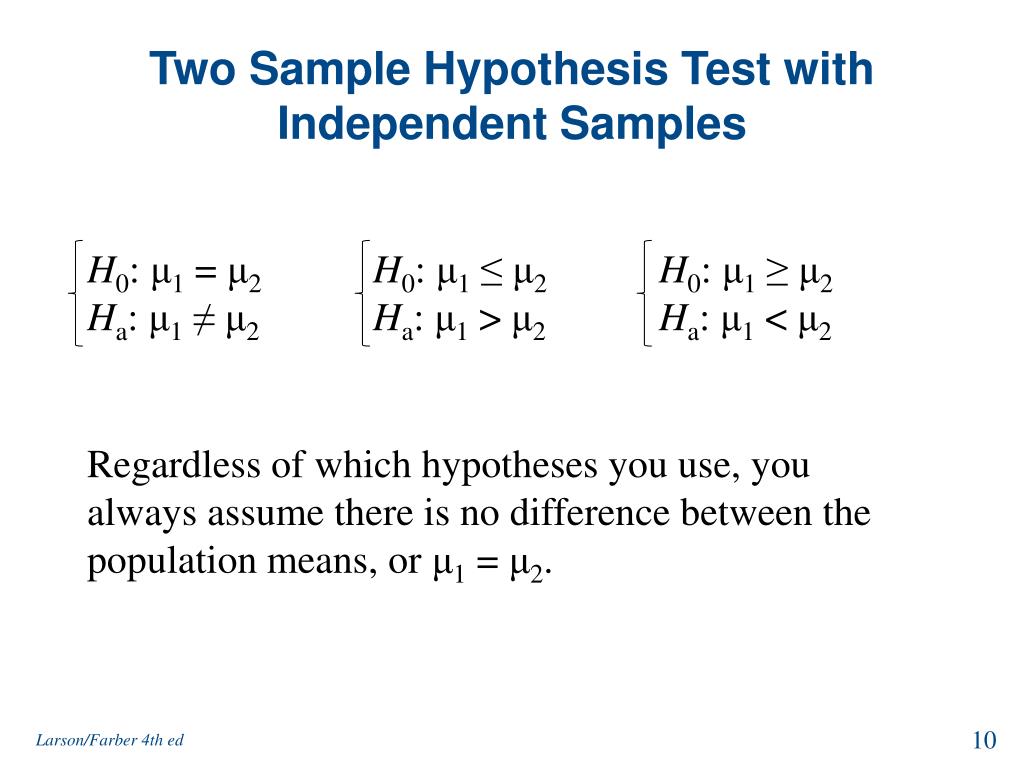 Two Sample Hypothesis Test with Independent Samples

$H_0$: $\mu_1 = \mu_2$
$H_a$: $\mu_1 \neq \mu_2$

$H_0$: $\mu_1 \leq \mu_2$
$H_a$: $\mu_1 > \mu_2$

$H_0$: $\mu_1 \geq \mu_2$
$H_a$: $\mu_1 < \mu_2$

Regardless of which hypotheses you use, you always assume there is no difference between the population means, or $\mu_1 = \mu_2$.

Larson/Farber 4th ed

10